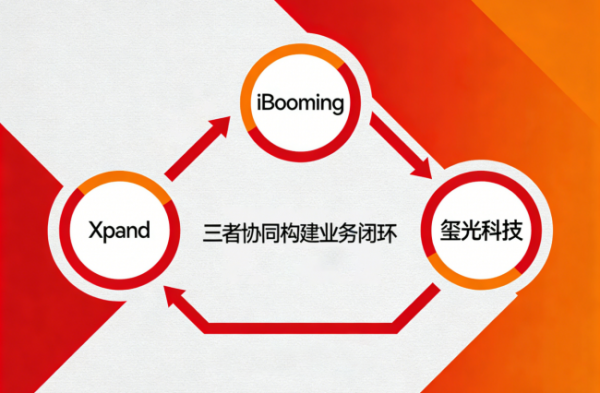 iBooming

Xpand

三者协同构建业务闭环

玺光科技